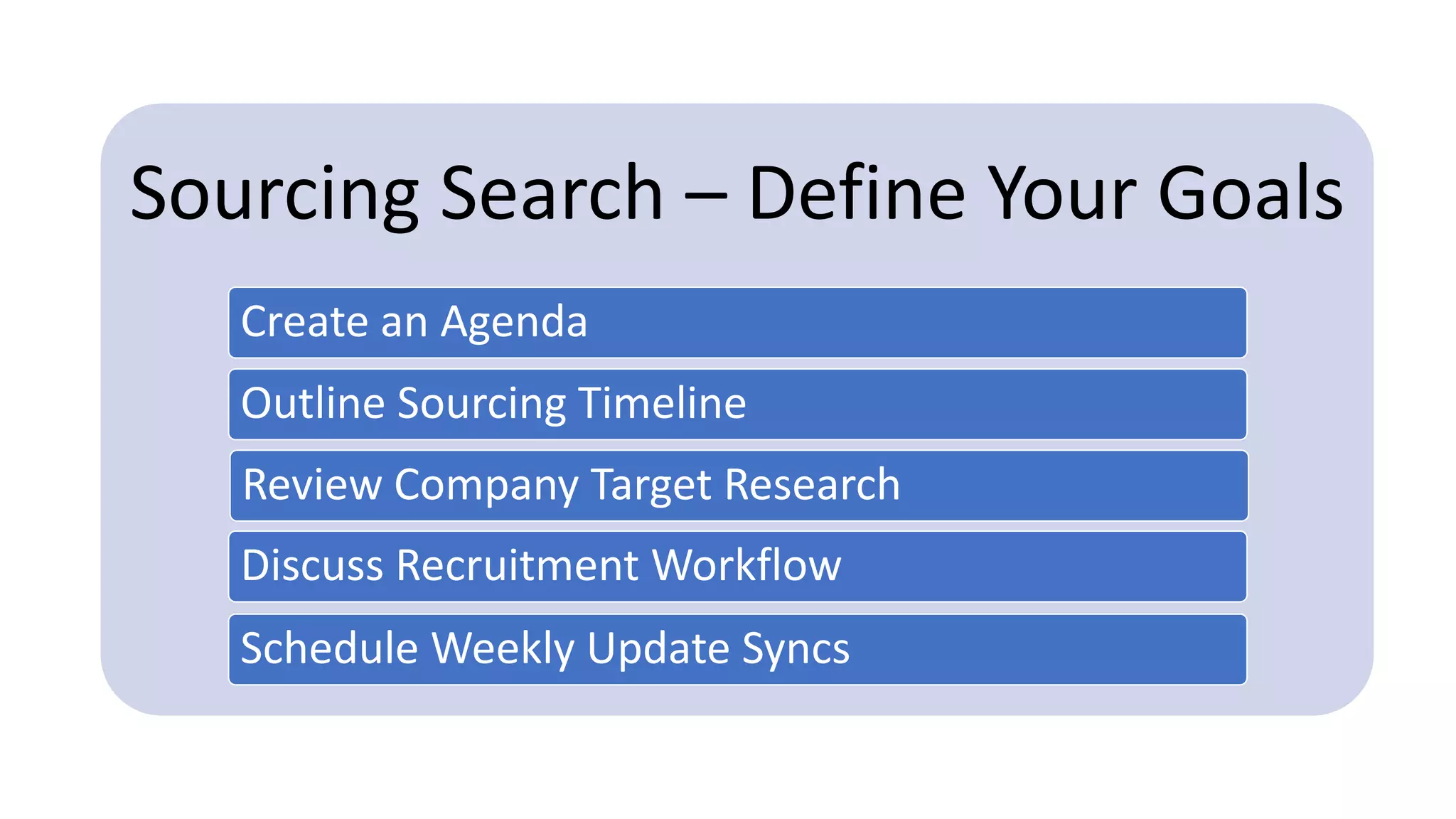 Sourcing Search – Define Your Goals

Create an Agenda

Outline Sourcing Timeline

Review Company Target Research

Discuss Recruitment Workflow

Schedule Weekly Update Syncs